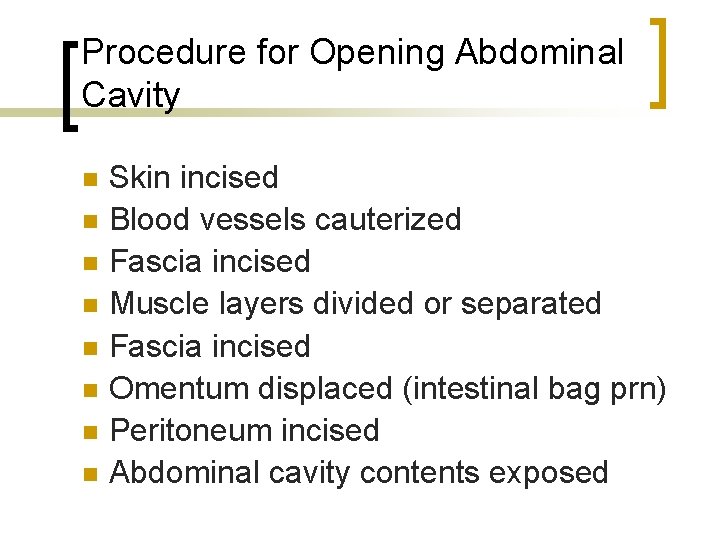 Procedure for Opening Abdominal Cavity

- Skin incised
- Blood vessels cauterized
- Fascia incised
- Muscle layers divided or separated
- Fascia incised
- Omentum displaced (intestinal bag prn)
- Peritoneum incised
- Abdominal cavity contents exposed